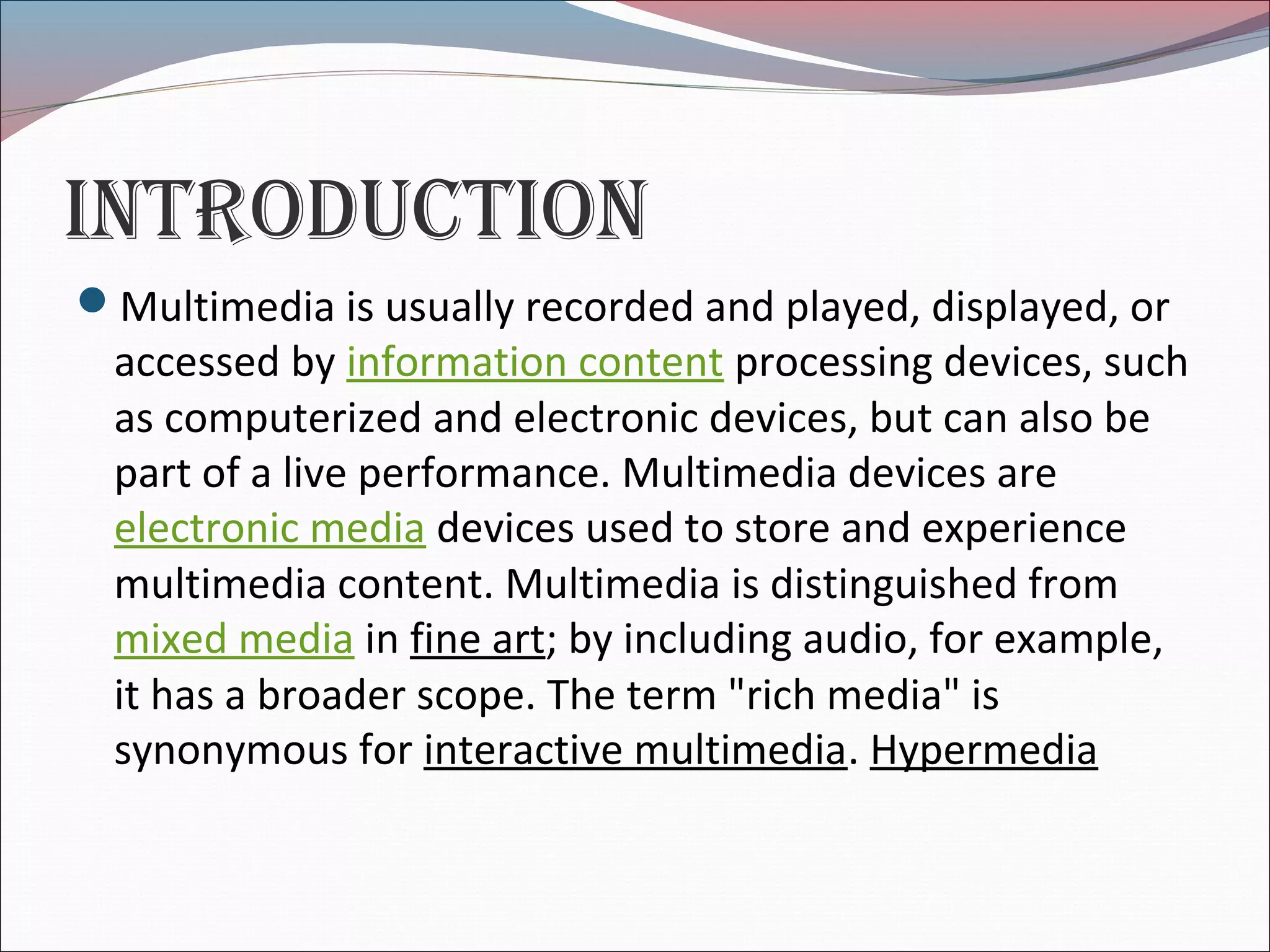 INTRODUCTION

Multimedia is usually recorded and played, displayed, or accessed by information content processing devices, such as computerized and electronic devices, but can also be part of a live performance. Multimedia devices are electronic media devices used to store and experience multimedia content. Multimedia is distinguished from mixed media in fine art; by including audio, for example, it has a broader scope. The term "rich media" is synonymous for interactive multimedia. Hypermedia